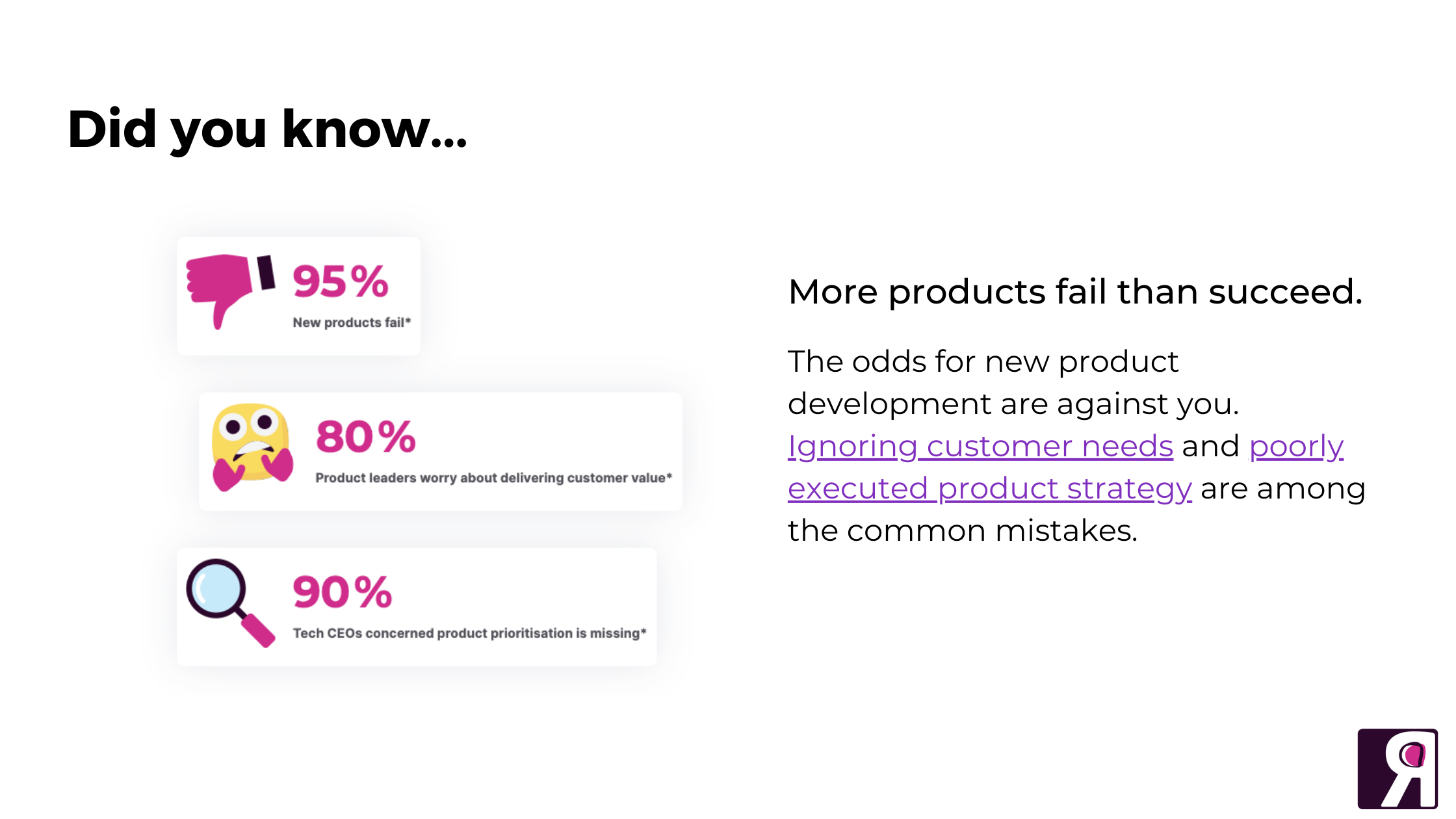 Did you know...

95%

New products fail*

80%

Product leaders worry about delivering customer value*

90%

Tech CEOs concerned product prioritisation is missing*

More products fail than succeed.

The odds for new product development are against you. Ignoring customer needs and poorly executed product strategy are among the common mistakes.